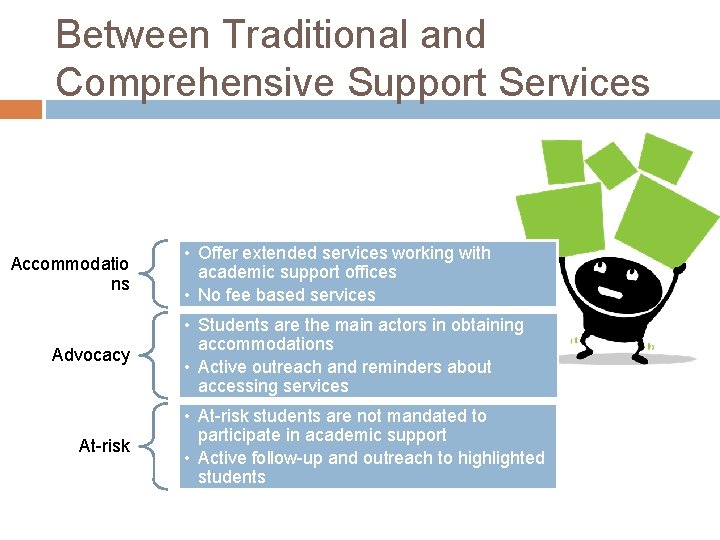 Between Traditional and Comprehensive Support Services

Accommodations

• Offer extended services working with academic support offices
• No fee based services

Advocacy

• Students are the main actors in obtaining accommodations
• Active outreach and reminders about accessing services

At-risk

• At-risk students are not mandated to participate in academic support
• Active follow-up and outreach to highlighted students